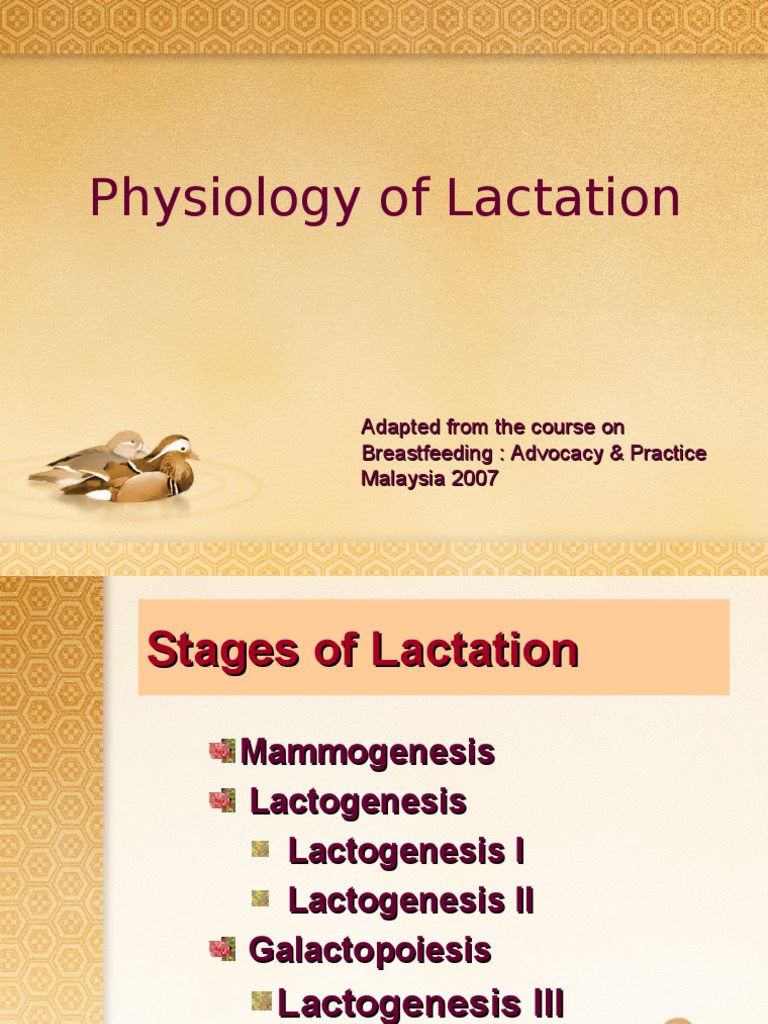 Physiology of Lactation

Adapted from the course on Breastfeeding : Advocacy & Practice Malaysia 2007

Stages of Lactation

Mammogenesis
Lactogenesis
Lactogenesis I
Lactogenesis II
Galactopoiesis
Lactogenesis III